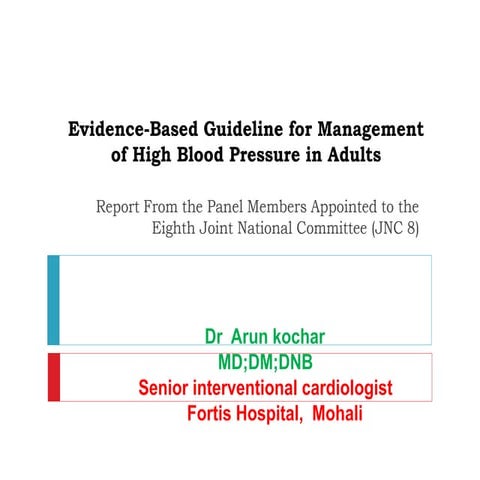 Evidence-Based Guideline for Management of High Blood Pressure in Adults

Report From the Panel Members Appointed to the Eighth Joint National Committee (JNC 8)

Dr Arun kochar
MD;DM;DNB
Senior interventional cardiologist
Fortis Hospital, Mohali